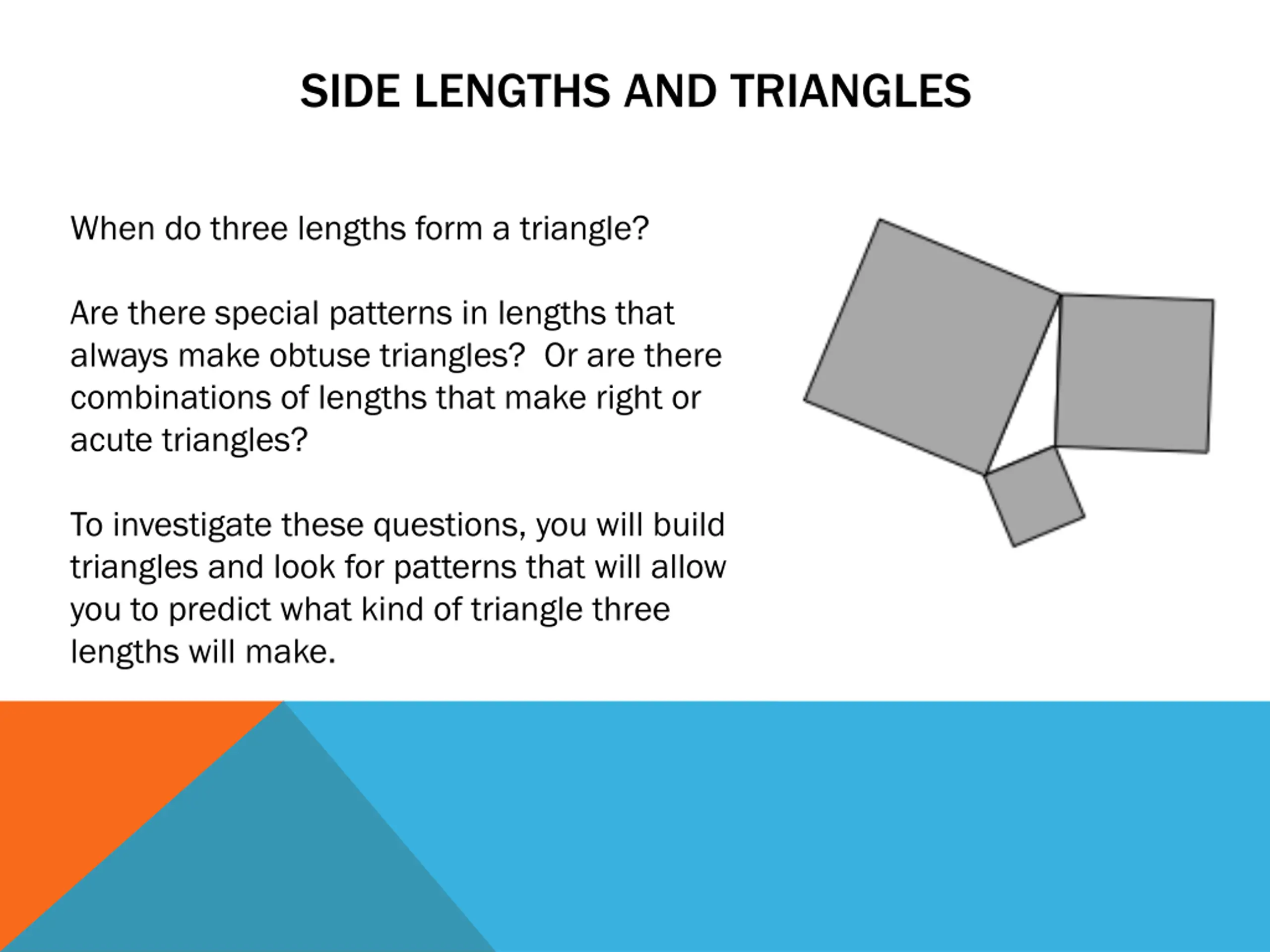 SIDE LENGTHS AND TRIANGLES

When do three lengths form a triangle?

Are there special patterns in lengths that always make obtuse triangles?  Or are there combinations of lengths that make right or acute triangles?

To investigate these questions, you will build triangles and look for patterns that will allow you to predict what kind of triangle three lengths will make.